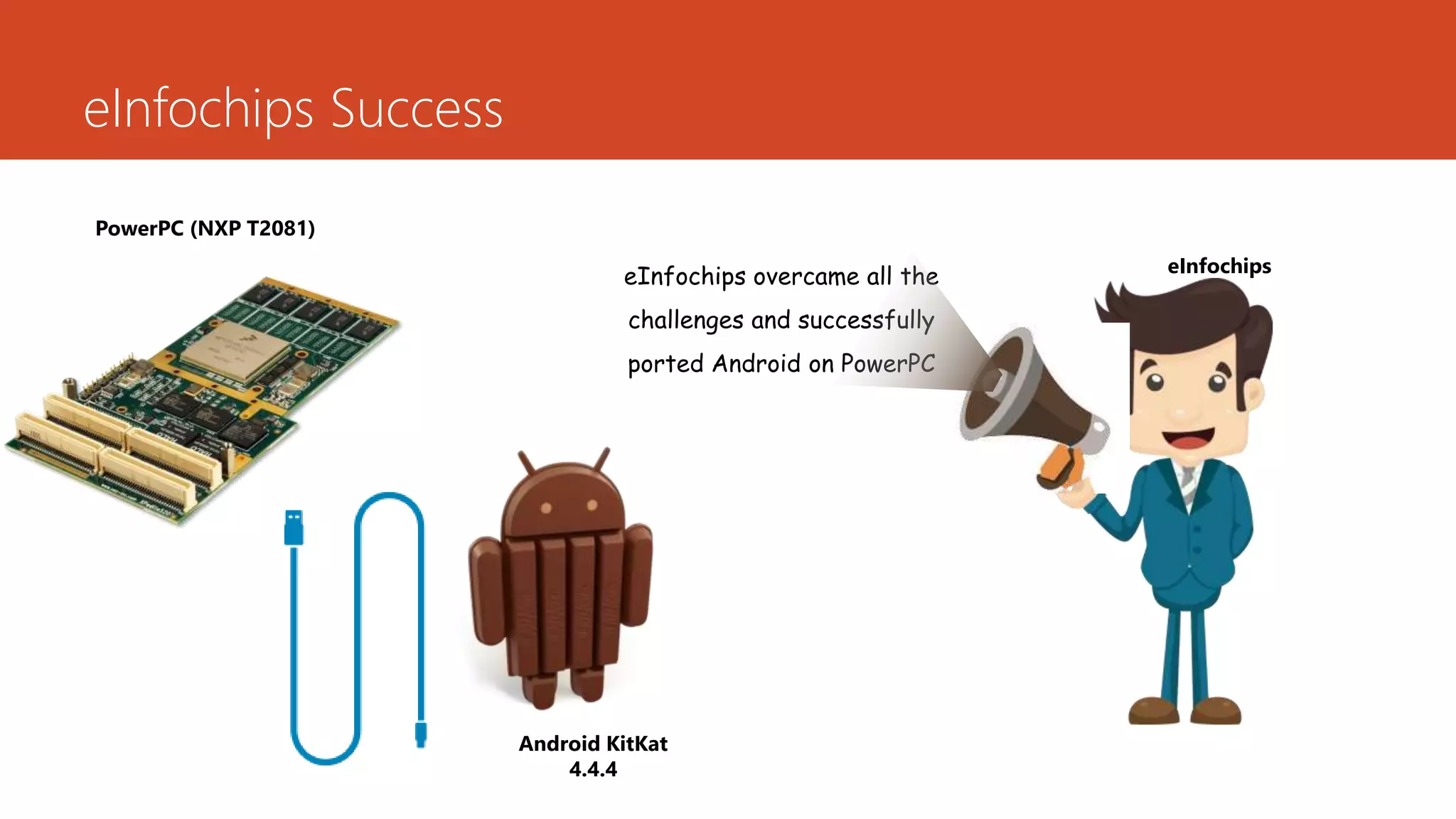 eInfochips Success

PowerPC (NXP T2081)

eInfochips overcame all the challenges and successfully ported Android on PowerPC

eInfochips

Android KitKat 4.4.4